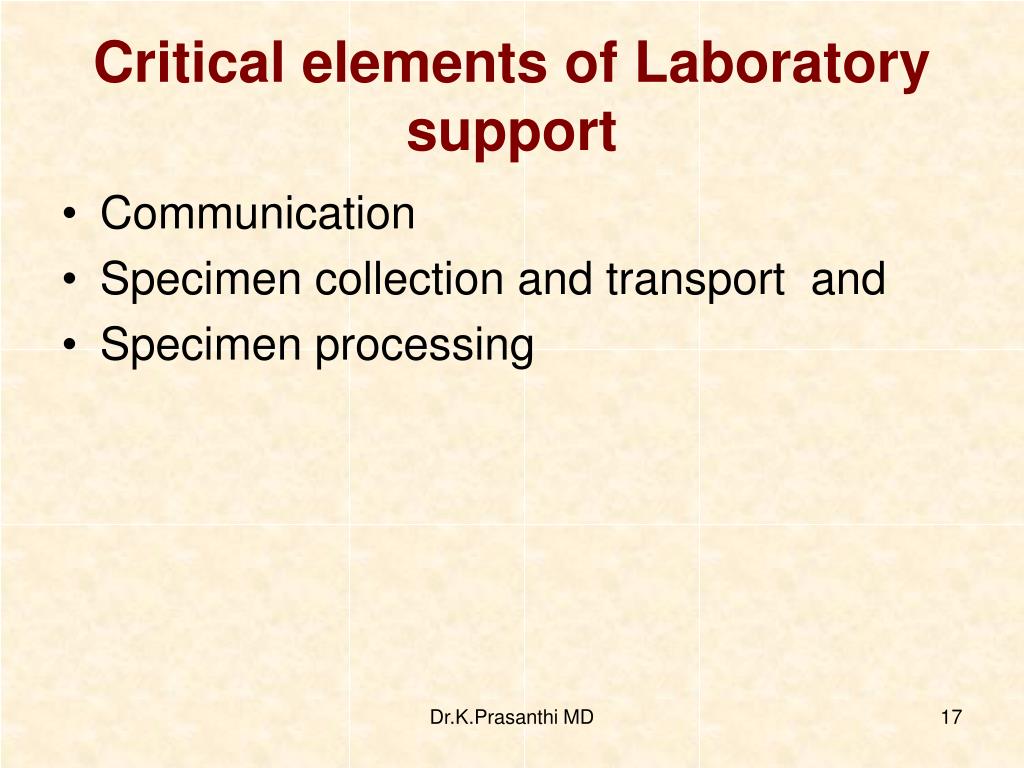 Critical elements of Laboratory support

• Communication
• Specimen collection and transport and
• Specimen processing

Dr.K.Prasanthi MD

17